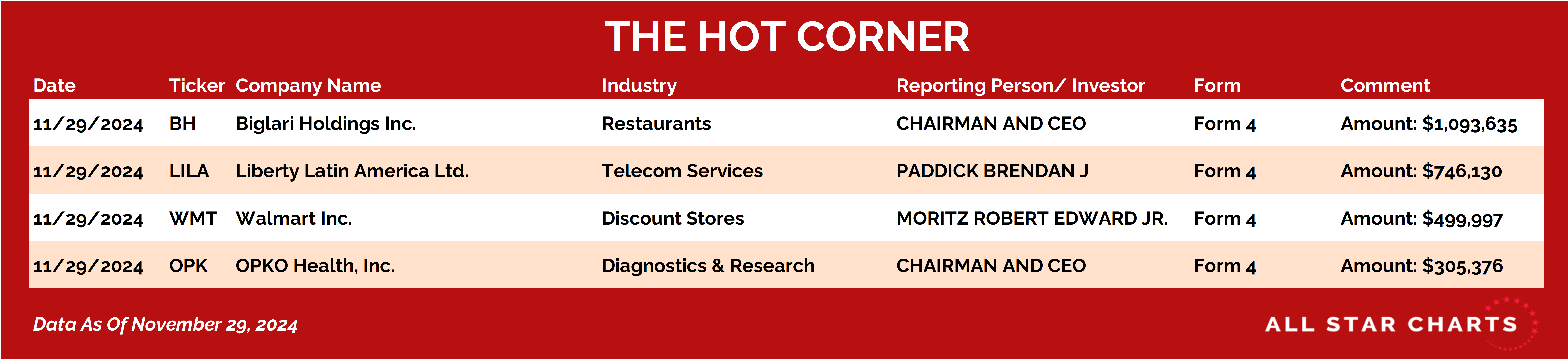 THE HOT CORNER

| Date | Ticker | Company Name | Industry | Reporting Person/ Investor | Form | Comment |
|---|---|---|---|---|---|---|
| 11/29/2024 | BH | Biglari Holdings Inc. | Restaurants | CHAIRMAN AND CEO | Form 4 | Amount: \$1,093,635 |
| 11/29/2024 | LILA | Liberty Latin America Ltd. | Telecom Services | PADDICK BRENDAN J | Form 4 | Amount: \$746,130 |
| 11/29/2024 | WMT | Walmart Inc. | Discount Stores | MORITZ ROBERT EDWARD JR. | Form 4 | Amount: \$499,997 |
| 11/29/2024 | OPK | OPKO Health, Inc. | Diagnostics & Research | CHAIRMAN AND CEO | Form 4 | Amount: \$305,376 |

Data As Of November 29, 2024

ALL STAR CHARTS